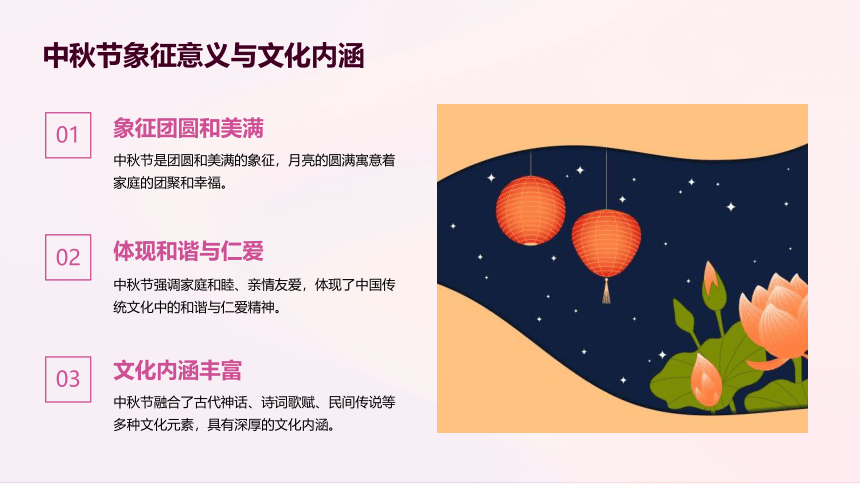 中秋节象征意义与文化内涵

01

象征团圆和美满

中秋节是团圆和美满的象征，月亮的圆满寓意着家庭的团聚和幸福。

02

体现和谐与仁爱

中秋节强调家庭和睦、亲情友爱，体现了中国传统文化中的和谐与仁爱精神。

03

文化内涵丰富

中秋节融合了古代神话、诗词歌赋、民间传说等多种文化元素，具有深厚的文化内涵。